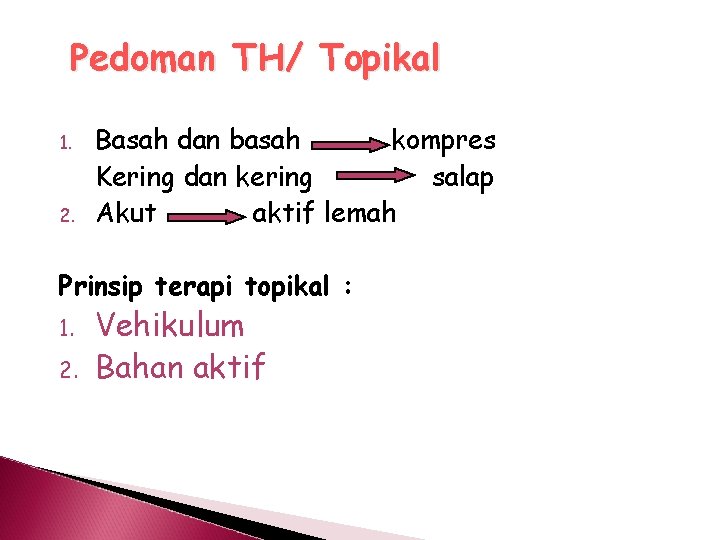 Pedoman TH/ Topikal

1. Basah dan basah → kompres
Kering dan kering → salap
2. Akut → aktif lemah

Prinsip terapi topikal :
1. Vehikulum
2. Bahan aktif